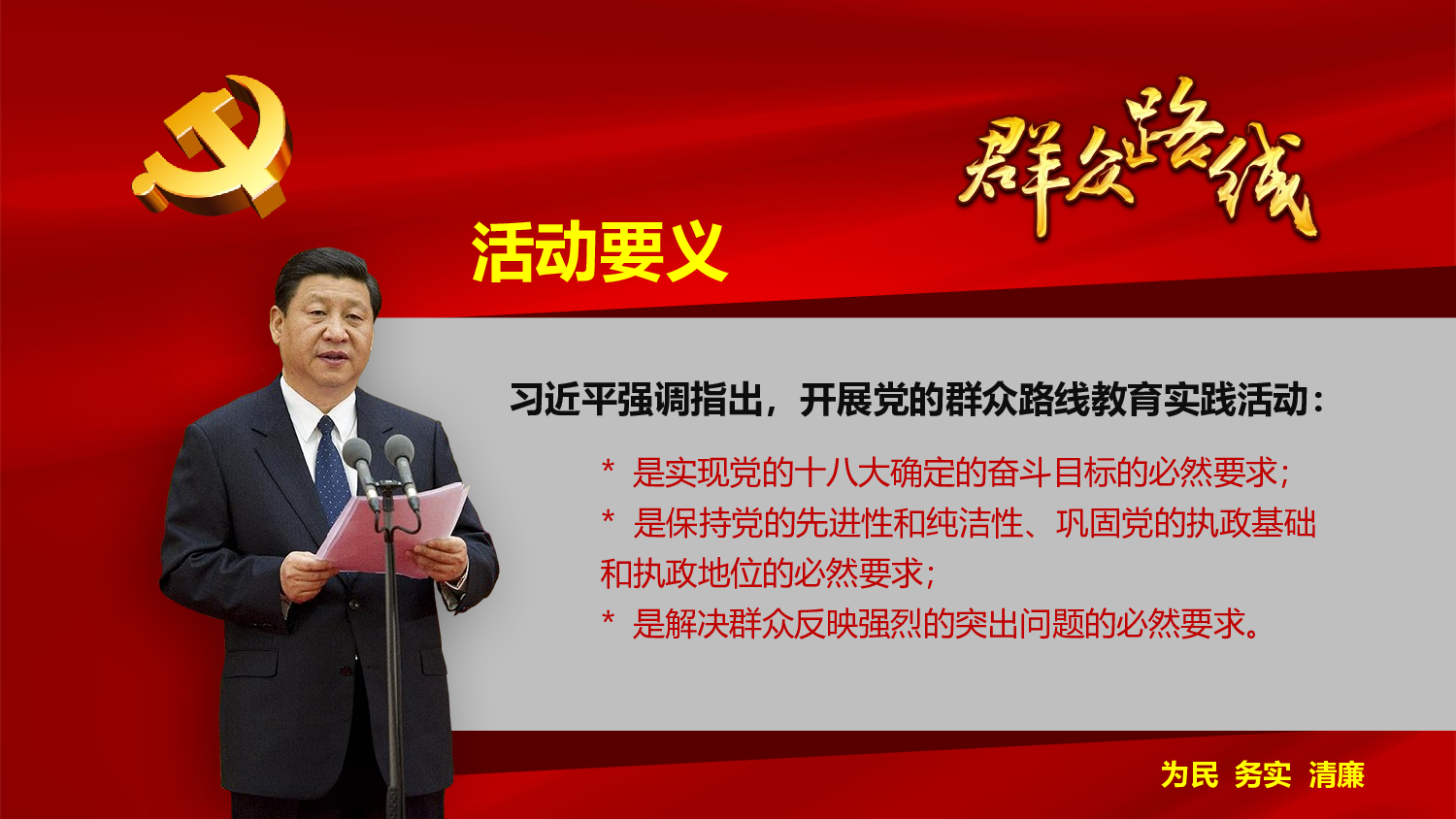 群众路线

活动要义

习近平强调指出，开展党的群众路线教育实践活动：

* 是实现党的十八大确定的奋斗目标的必然要求；

* 是保持党的先进性和纯洁性、巩固党的执政基础和执政地位的必然要求；

* 是解决群众反映强烈的突出问题的必然要求。

为民 务实 清廉